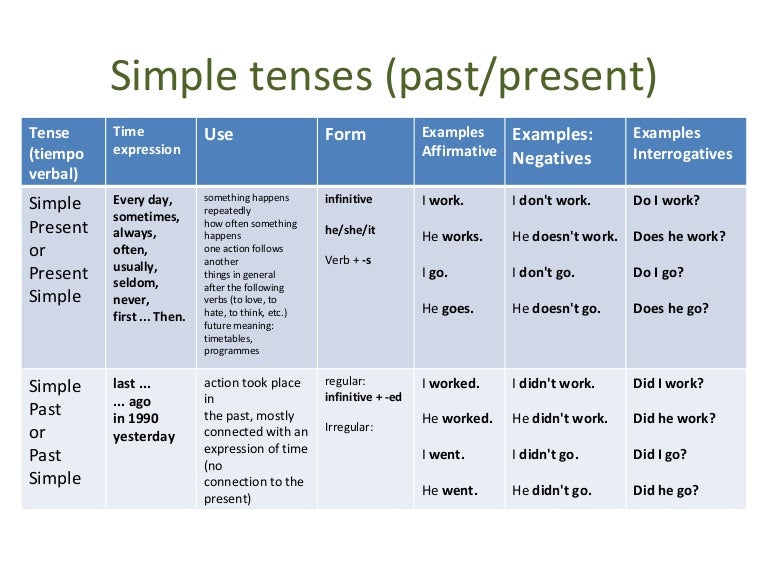 Simple tenses (past/present)

| Tense (tiempo verbal) | Time expression | Use | Form | Examples Affirmative | Examples: Negatives | Examples Interrogatives |
|---|---|---|---|---|---|---|
| Simple Present or Present Simple | Every day, sometimes, always, often, usually, seldom, never, first ... Then. | something happens repeatedly how often something happens one action follows another things in general after the following verbs (to love, to hate, to think, etc.) future meaning: timetables, programmes | infinitive he/she/it Verb + -s | I work. He works. I go. He goes. | I don't work. He doesn't work. I don't go. He doesn't go. | Do I work? Does he work? Do I go? Does he go? |
| Simple Past or Past Simple | last ... ... ago in 1990 yesterday | action took place in the past, mostly connected with an expression of time (no connection to the present) | regular: infinitive + -ed Irregular: | I worked. He worked. I went. He went. | I didn't work. He didn't work. I didn't go. He didn't go. | Did I work? Did he work? Did I go? Did he go? |